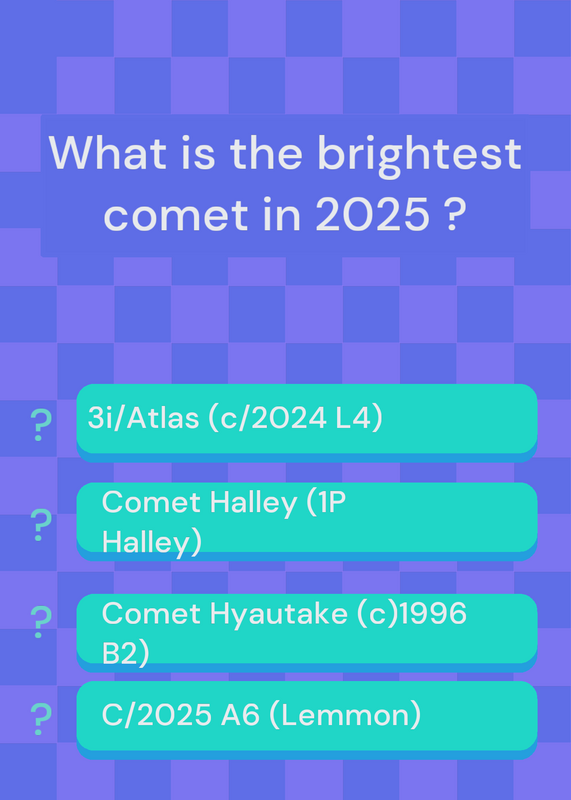 What is the brightest comet in 2025 ?

? 3i/Atlas (c/2024 L4)

? Comet Halley (1P Halley)

? Comet Hyautake (c)1996 B2)

? C/2025 A6 (Lemmon)